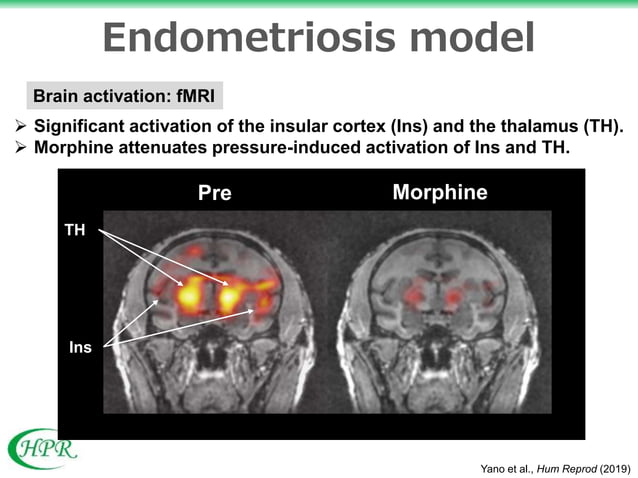 Endometriosis model

Brain activation: fMRI

➢ Significant activation of the insular cortex (Ins) and the thalamus (TH).
➢ Morphine attenuates pressure-induced activation of Ins and TH.

Pre

Morphine

TH

Ins

HPR

Yano et al., Hum Reprod (2019)